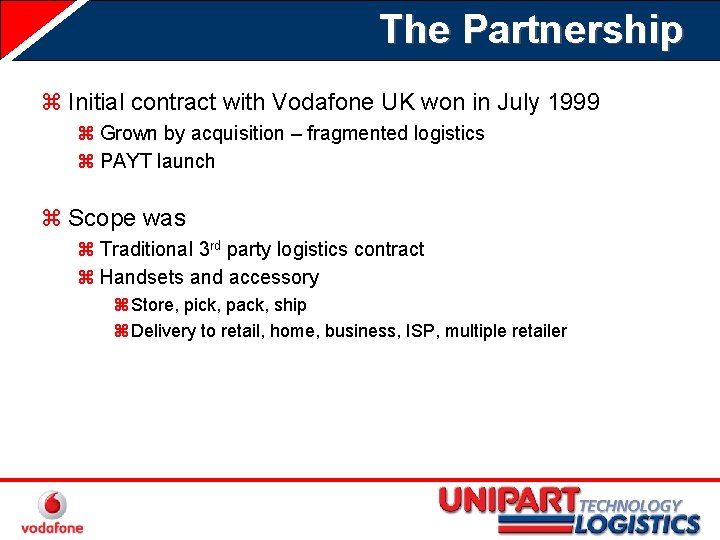 The Partnership

⌘ Initial contract with Vodafone UK won in July 1999

⌘ Grown by acquisition – fragmented logistics

⌘ PAYT launch

⌘ Scope was

⌘ Traditional 3$^{rd}$ party logistics contract

⌘ Handsets and accessory

⌘ Store, pick, pack, ship

⌘ Delivery to retail, home, business, ISP, multiple retailer

vodafone

UNIPART TECHNOLOGY LOGISTICS